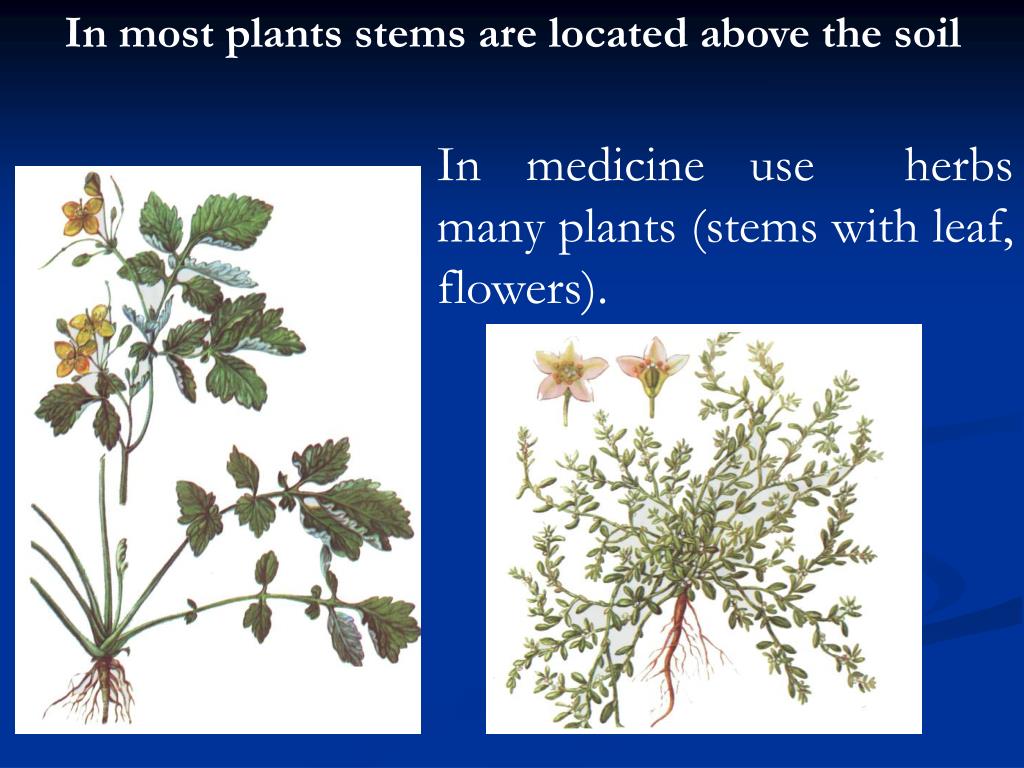 In most plants stems are located above the soil

In medicine use herbs many plants (stems with leaf, flowers).